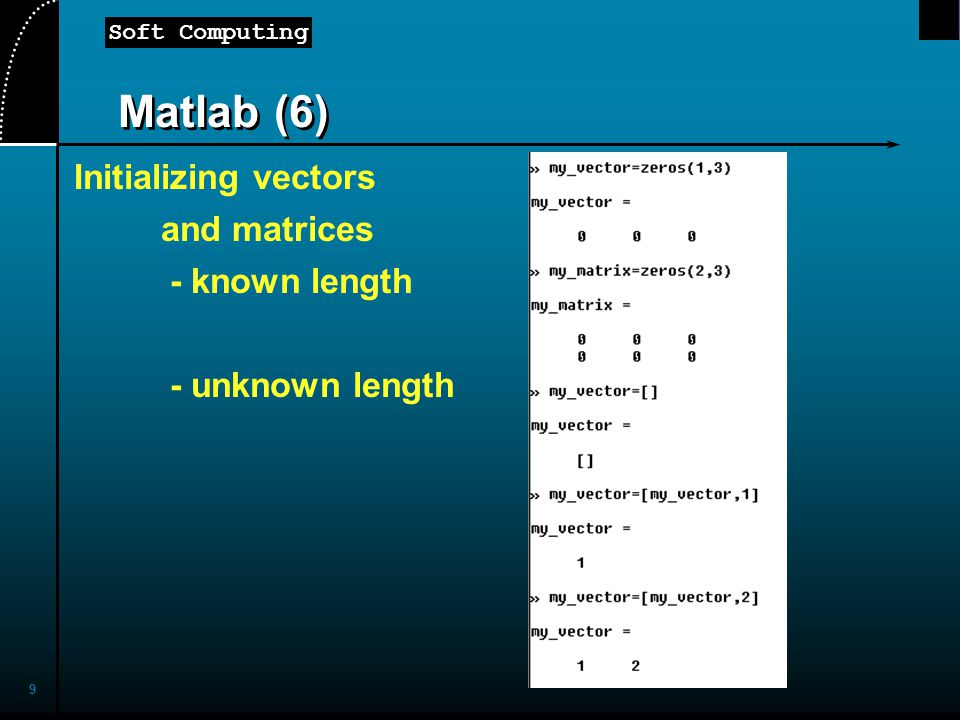 Soft Computing

Matlab (6)

Initializing vectors and matrices
- known length

- unknown length

» my_vector=zeros(1,3)

my_vector =

0 0 0

» my_matrix=zeros(2,3)

my_matrix =

0 0 0
0 0 0

» my_vector=[]

my_vector =

[]

» my_vector=[my_vector,1]

my_vector =

1

» my_vector=[my_vector,2]

my_vector =

1 2

9